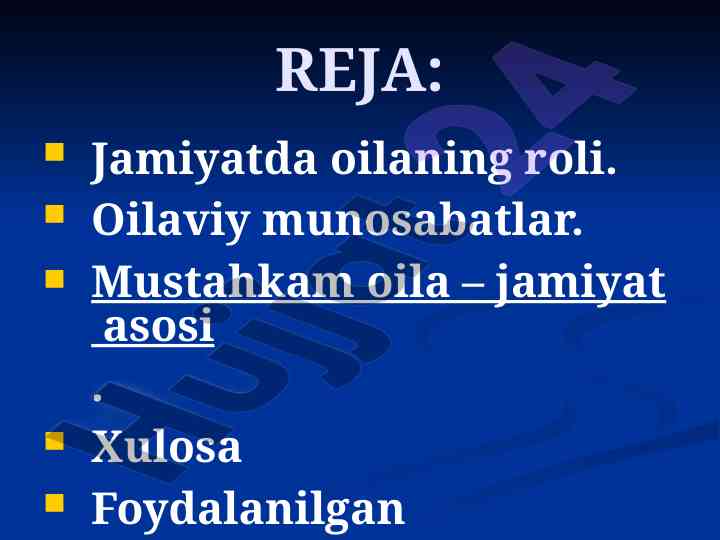 REJA:

Jamiyatda oilaning roli.
Oilaviy munosabatlar.
Mustahkam oila – jamiyat asosi
.
Xulosa
Foydalanilgan

Hujjat24